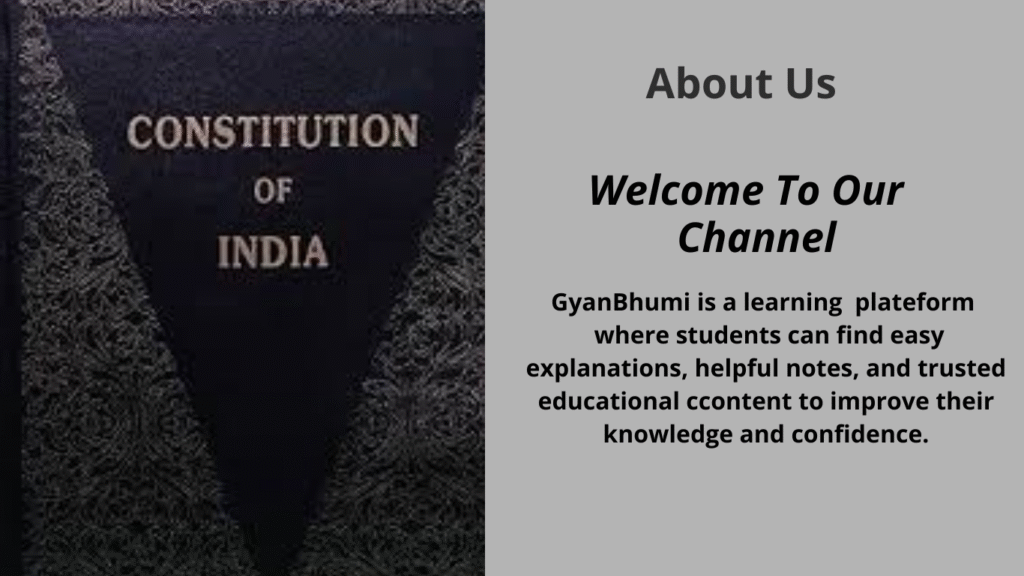 CONSTITUTION
OF
INDIA

About Us

Welcome To Our Channel

GyanBhumi is a learning plateform where students can find easy explanations, helpful notes, and trusted educational ccontent to improve their knowledge and confidence.